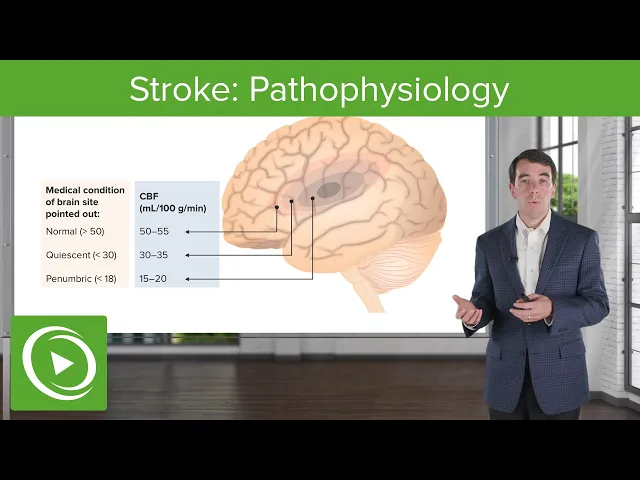 Stroke: Pathophysiology

| Medical condition of brain site pointed out: | CBF (mL/100 g/min) |
|---|---|
| Normal (> 50) | 50–55 |
| Quiescent (< 30) | 30–35 |
| Penumbric (< 18) | 15–20 |